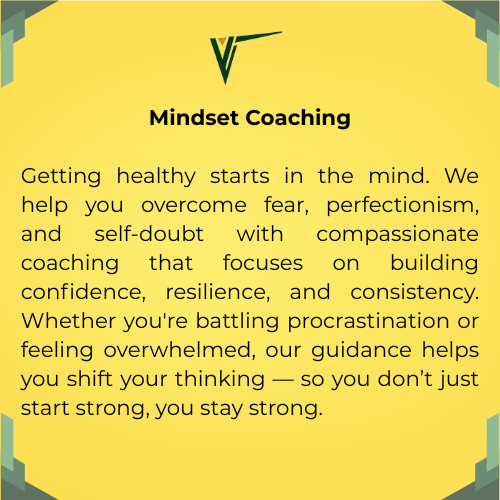 Mindset Coaching

Getting healthy starts in the mind. We help you overcome fear, perfectionism, and self-doubt with compassionate coaching that focuses on building confidence, resilience, and consistency. Whether you're battling procrastination or feeling overwhelmed, our guidance helps you shift your thinking — so you don’t just start strong, you stay strong.